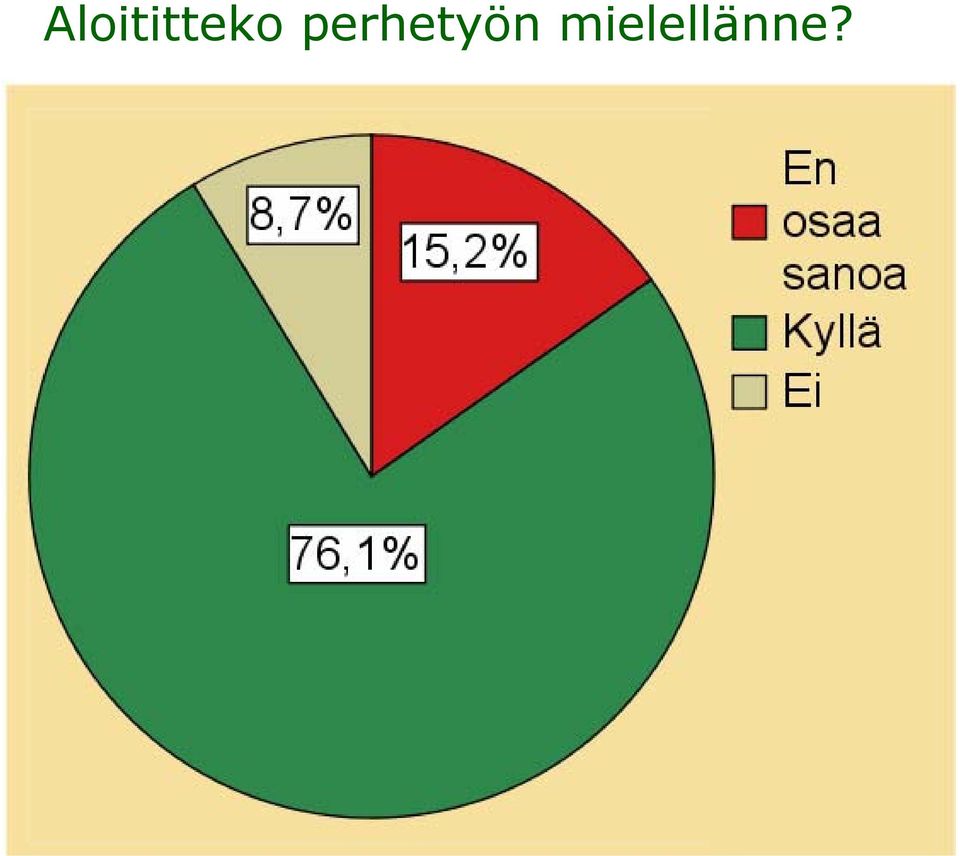 Aloititteko perhetyön mielellänne?

8,7%

15,2%

76,1%

En osaa sanoa
Kyllä
Ei